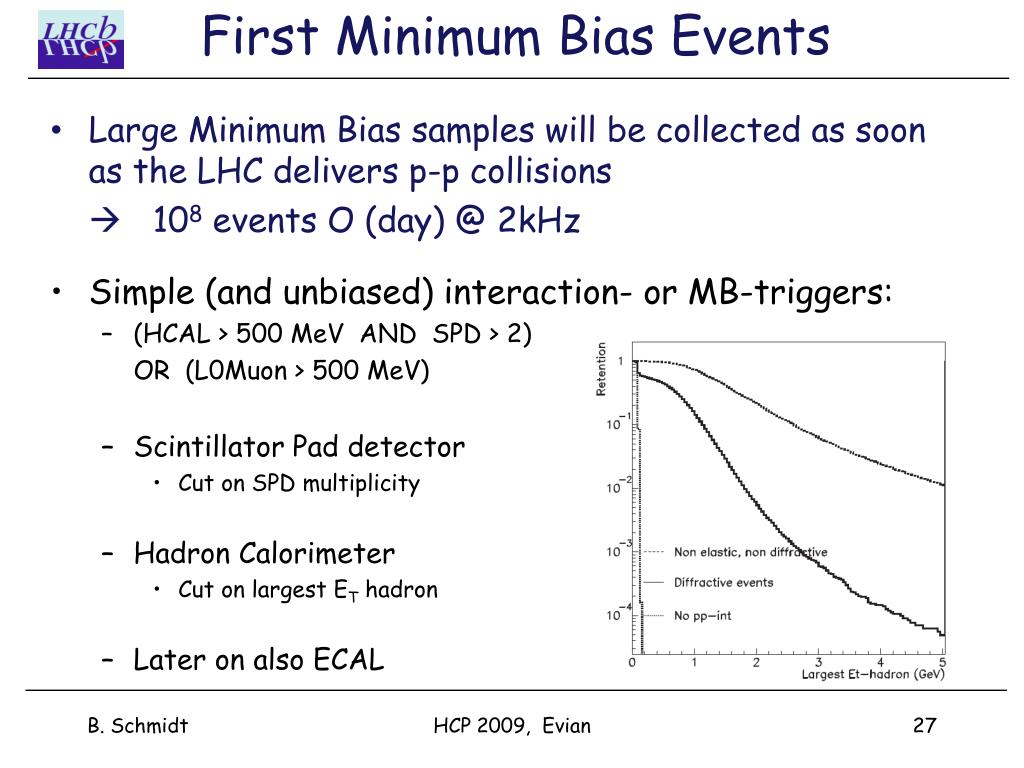 LHCb

First Minimum Bias Events

• Large Minimum Bias samples will be collected as soon as the LHC delivers p-p collisions

→ $10^8$ events O (day) @ 2kHz

• Simple (and unbiased) interaction- or MB-triggers:

– (HCAL > 500 MeV AND SPD > 2) OR (L0Muon > 500 MeV)

– Scintillator Pad detector

• Cut on SPD multiplicity

– Hadron Calorimeter

• Cut on largest $E_T$ hadron

– Later on also ECAL

Retention

1

$10^{-1}$

$10^{-2}$

$10^{-3}$

$10^{-4}$

Non elastic, non diffractive

Diffractive events

No pp−int

0 1 2 3 4 5

Largest Et−hadron (GeV)

B. Schmidt

HCP 2009, Evian

27